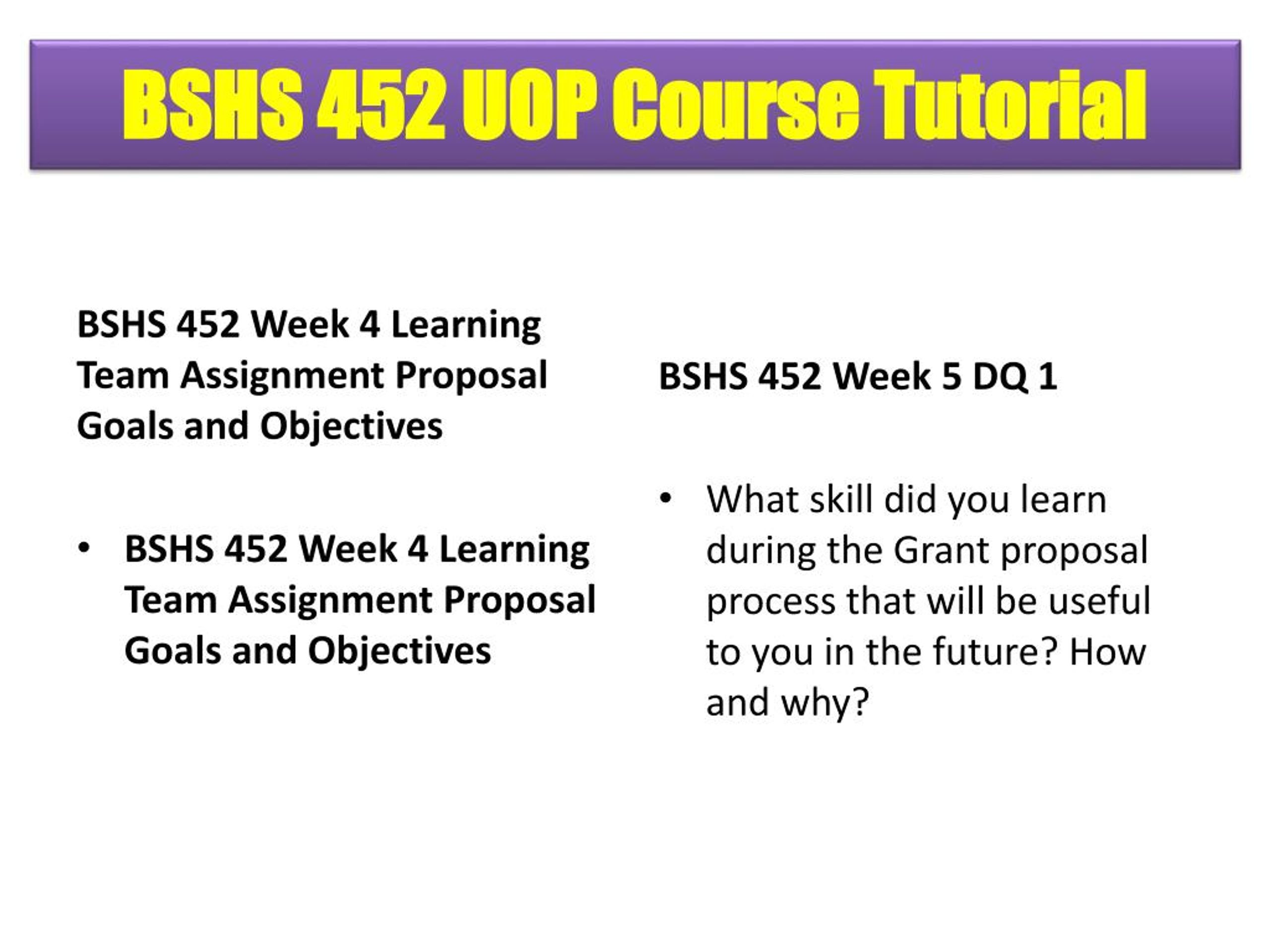 BSHS 452 UOP Course Tutorial

BSHS 452 Week 4 Learning Team Assignment Proposal Goals and Objectives

• BSHS 452 Week 4 Learning Team Assignment Proposal Goals and Objectives

BSHS 452 Week 5 DQ 1

• What skill did you learn during the Grant proposal process that will be useful to you in the future? How and why?